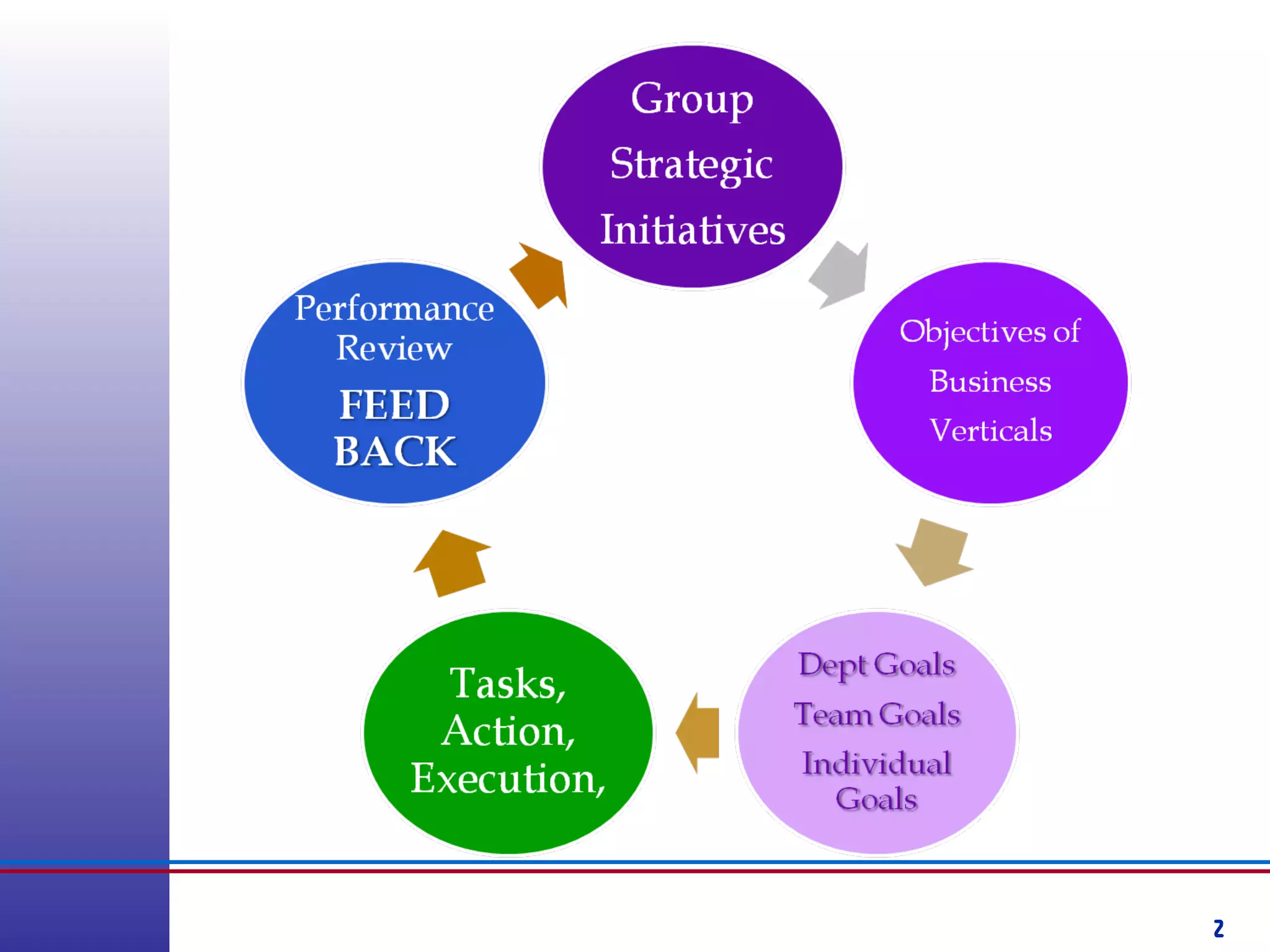 Group Strategic Initiatives

Objectives of Business Verticals

Dept Goals
Team Goals
Individual Goals

Tasks, Action, Execution,

Performance Review
FEED BACK

2